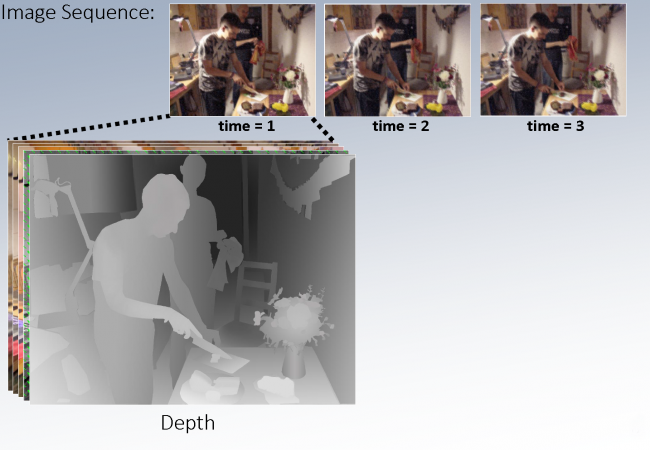 Image Sequence:

time = 1

time = 2

time = 3

Depth